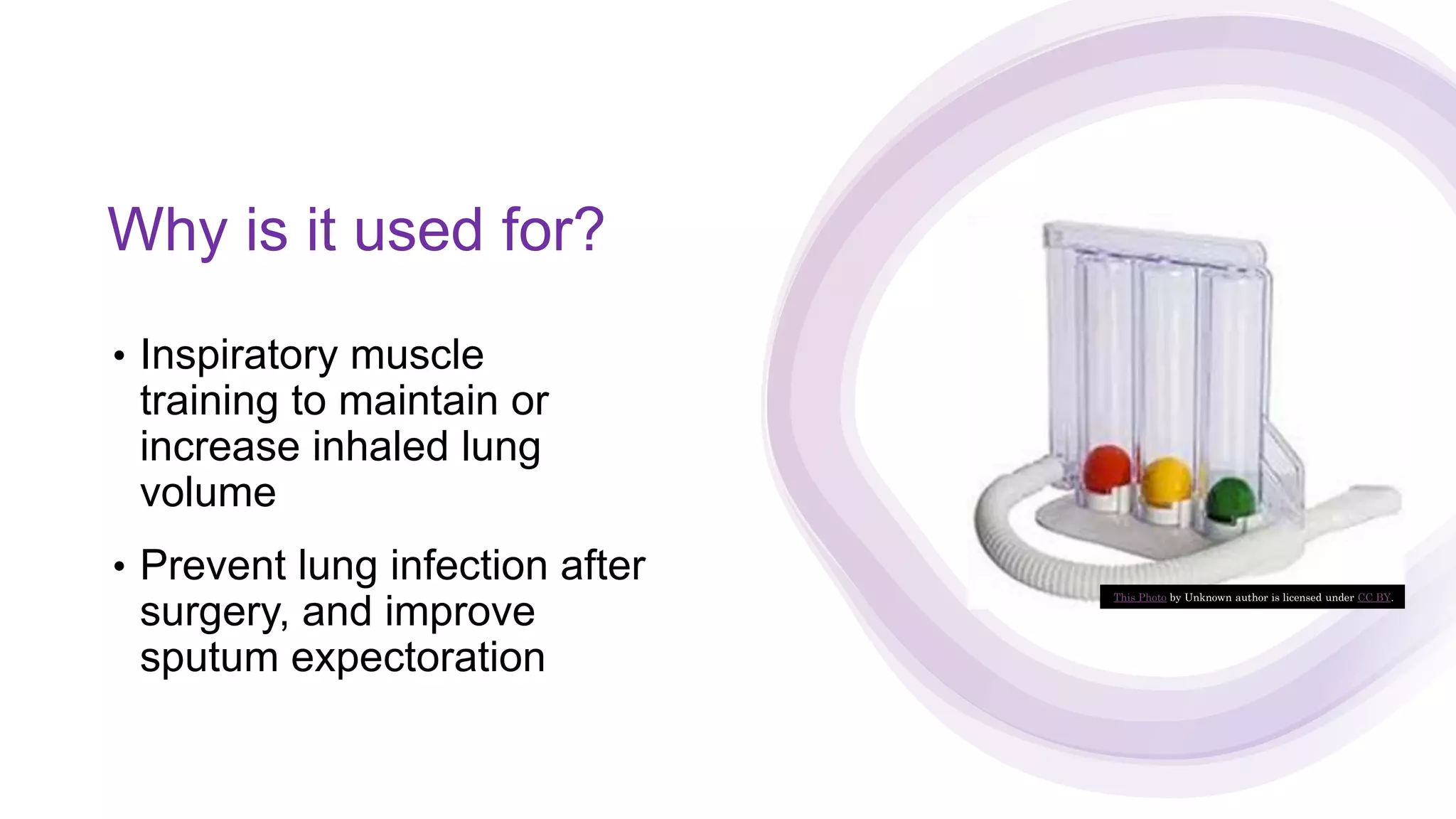 Why is it used for?

• Inspiratory muscle training to maintain or increase inhaled lung volume

• Prevent lung infection after surgery, and improve sputum expectoration

This Photo by Unknown author is licensed under CC BY.